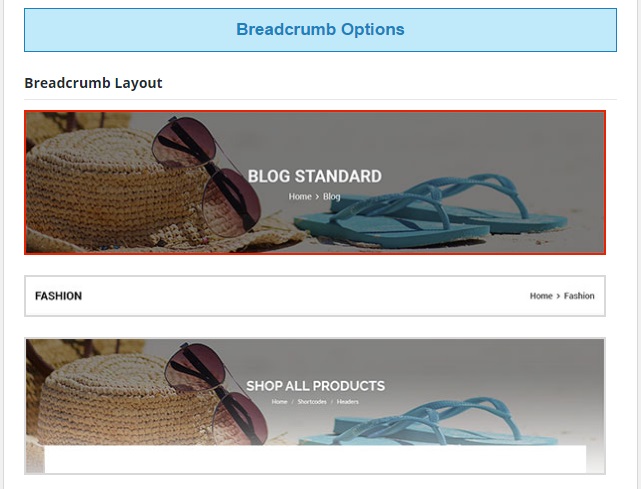 Breadcrumb Options

Breadcrumb Layout

BLOG STANDARD
Home > Blog

FASHION
Home > Fashion

SHOP ALL PRODUCTS
Home / Shortcodes / Headers